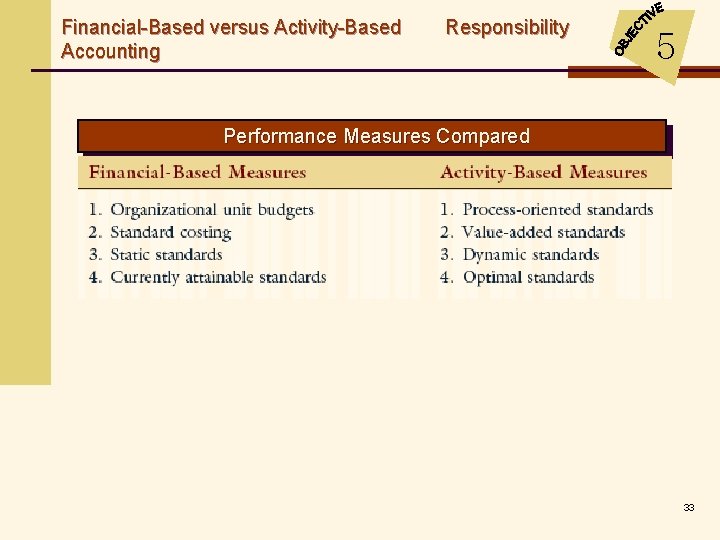 Financial-Based versus Activity-Based Responsibility Accounting

OBJECTIVE 5

Performance Measures Compared

| Financial-Based Measures | Activity-Based Measures |
|---|---|
| 1. Organizational unit budgets | 1. Process-oriented standards |
| 2. Standard costing | 2. Value-added standards |
| 3. Static standards | 3. Dynamic standards |
| 4. Currently attainable standards | 4. Optimal standards |

33